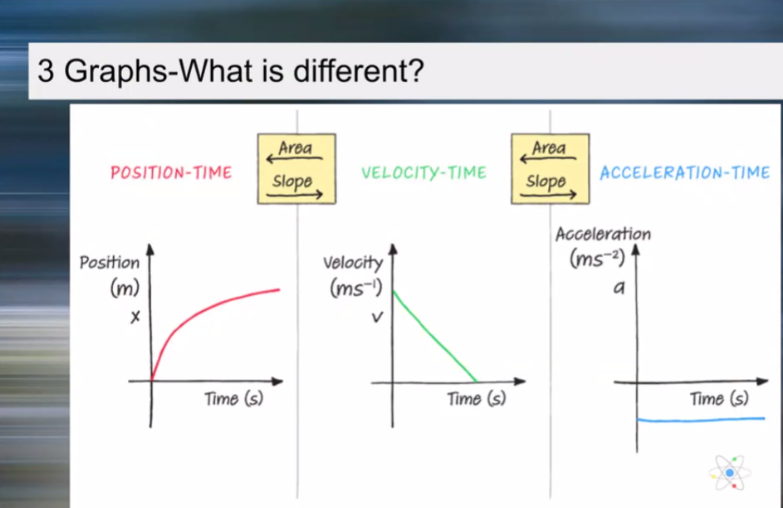 3 Graphs-What is different?

POSITION-TIME

Area

Slope

VELOCITY-TIME

Area

Slope

ACCELERATION-TIME

Position (m)

x

Time (s)

Velocity ($ms^{-1}$)

v

Time (s)

Acceleration ($ms^{-2}$)

a

Time (s)